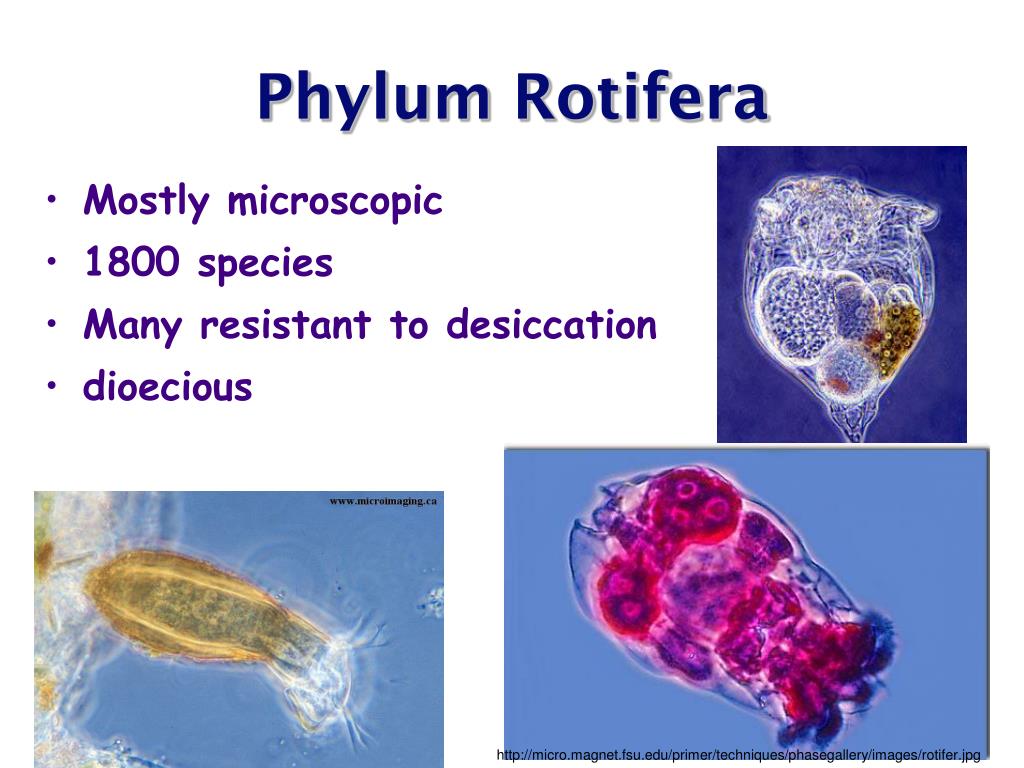 Phylum Rotifera

• Mostly microscopic
• 1800 species
• Many resistant to desiccation
• dioecious

www.microimaging.ca

http://micro.magnet.fsu.edu/primer/techniques/phasegallery/images/rotifer.jpg